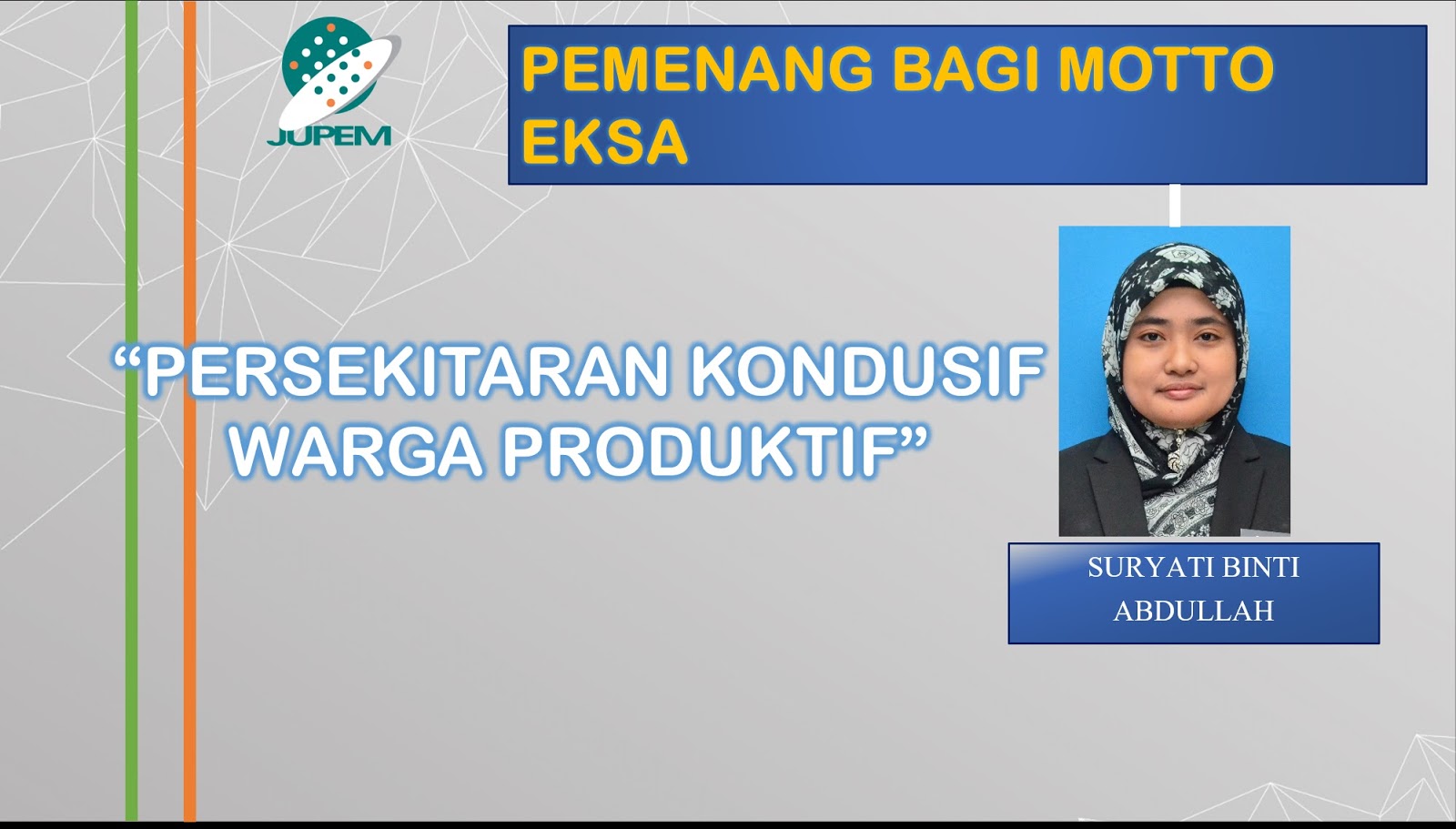 JUPEM

PEMENANG BAGI MOTTO EKSA

“PERSEKITARAN KONDUSIF WARGA PRODUKTIF”

SURYATI BINTI ABDULLAH